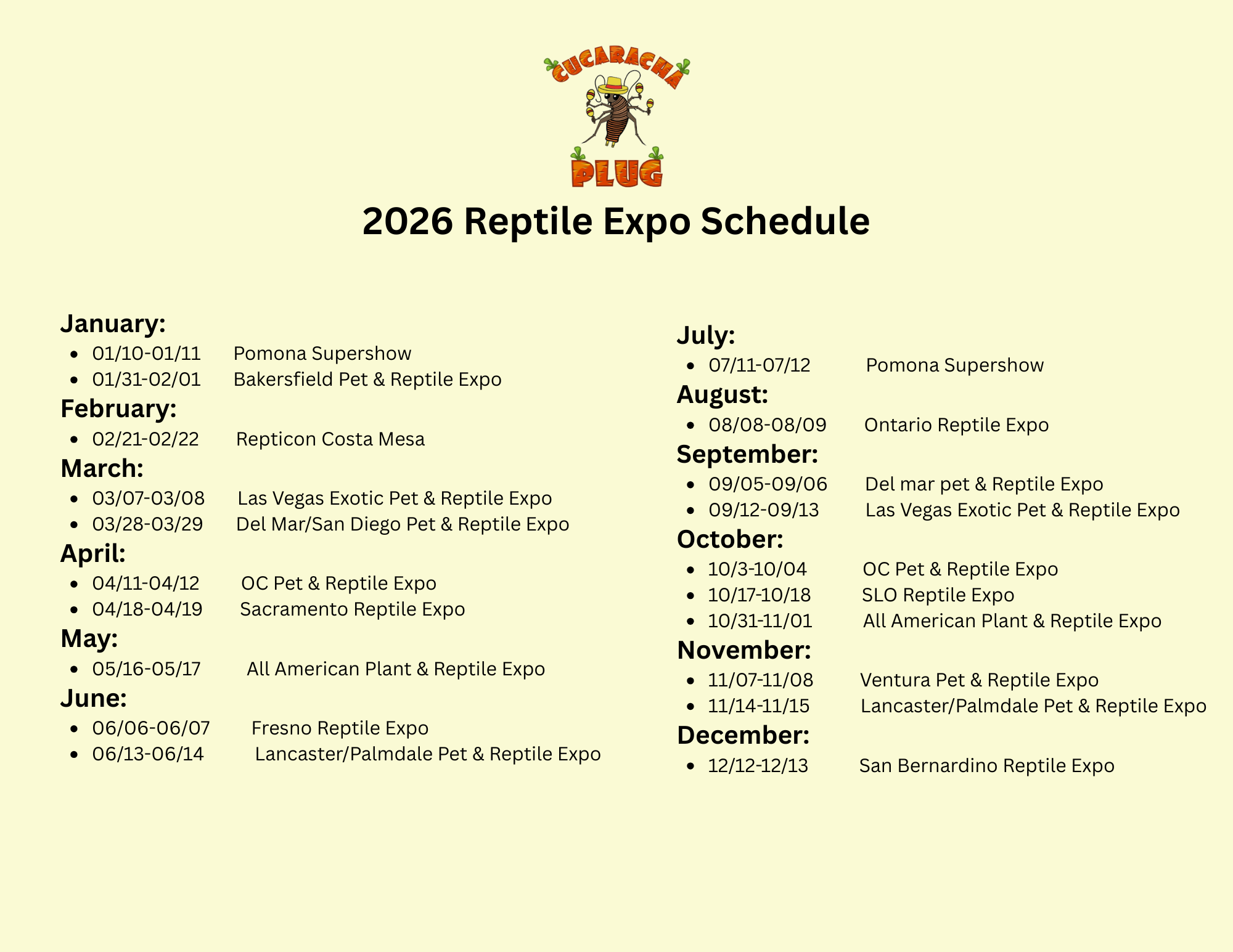 CUCARACHA
PLUG

2026 Reptile Expo Schedule

January:
- 01/10-01/11 Pomona Supershow
- 01/31-02/01 Bakersfield Pet & Reptile Expo

February:
- 02/21-02/22 Repticon Costa Mesa

March:
- 03/07-03/08 Las Vegas Exotic Pet & Reptile Expo
- 03/28-03/29 Del Mar/San Diego Pet & Reptile Expo

April:
- 04/11-04/12 OC Pet & Reptile Expo
- 04/18-04/19 Sacramento Reptile Expo

May:
- 05/16-05/17 All American Plant & Reptile Expo

June:
- 06/06-06/07 Fresno Reptile Expo
- 06/13-06/14 Lancaster/Palmdale Pet & Reptile Expo

July:
- 07/11-07/12 Pomona Supershow

August:
- 08/08-08/09 Ontario Reptile Expo

September:
- 09/05-09/06 Del mar pet & Reptile Expo
- 09/12-09/13 Las Vegas Exotic Pet & Reptile Expo

October:
- 10/3-10/04 OC Pet & Reptile Expo
- 10/17-10/18 SLO Reptile Expo
- 10/31-11/01 All American Plant & Reptile Expo

November:
- 11/07-11/08 Ventura Pet & Reptile Expo
- 11/14-11/15 Lancaster/Palmdale Pet & Reptile Expo

December:
- 12/12-12/13 San Bernardino Reptile Expo